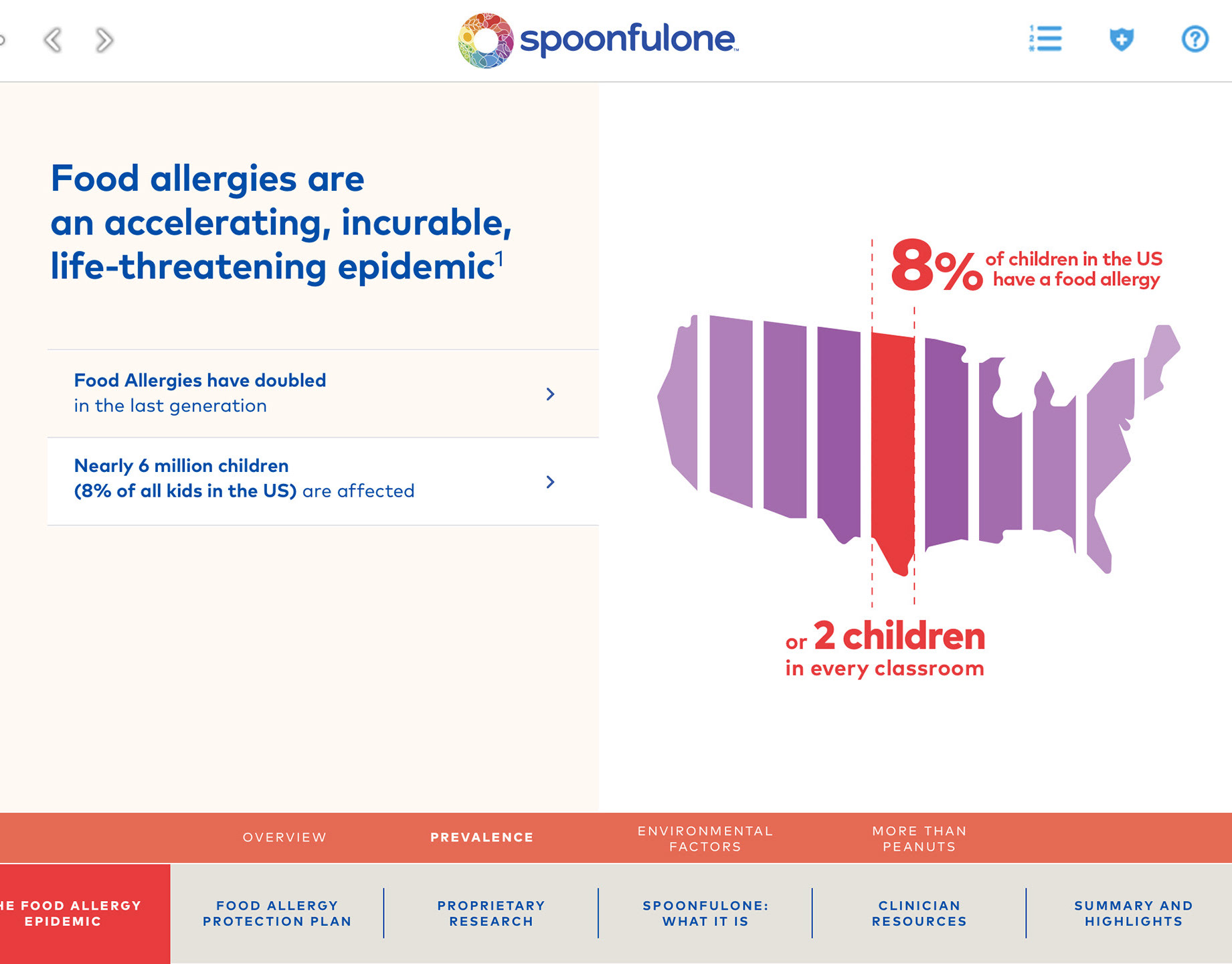 spoonfulone™

Food allergies are an accelerating, incurable, life-threatening epidemic$^1$

Food Allergies have doubled in the last generation

Nearly 6 million children (8% of all kids in the US) are affected

8% of children in the US have a food allergy

or 2 children in every classroom

OVERVIEW

PREVALENCE

ENVIRONMENTAL FACTORS

MORE THAN PEANUTS

HE FOOD ALLERGY EPIDEMIC

FOOD ALLERGY PROTECTION PLAN

PROPRIETARY RESEARCH

SPOONFULONE: WHAT IT IS

CLINICIAN RESOURCES

SUMMARY AND HIGHLIGHTS